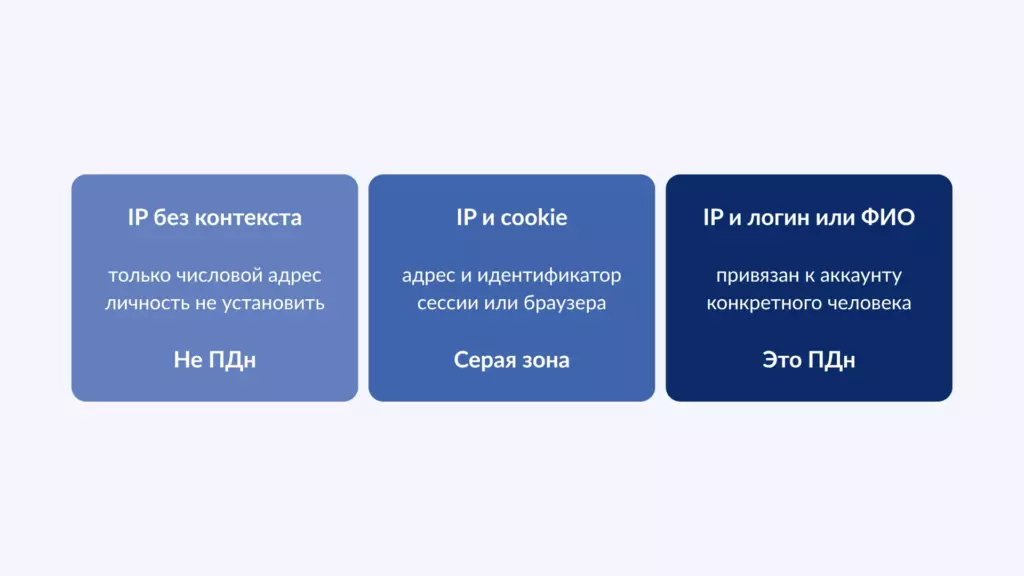 IP без контекста

только числовой адрес личность не установить

Не ПДн

IP и cookie

адрес и идентификатор сессии или браузера

Серая зона

IP и логин или ФИО

привязан к аккаунту конкретного человека

Это ПДн